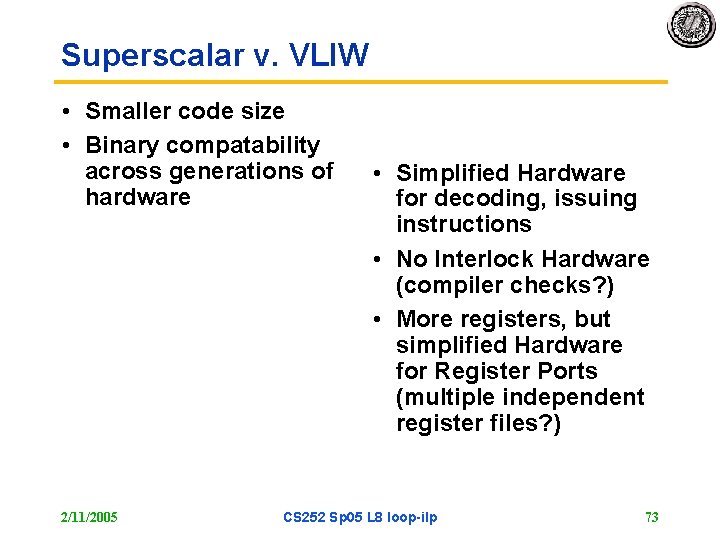 Superscalar v. VLIW

• Smaller code size
• Binary compatability across generations of hardware

• Simplified Hardware for decoding, issuing instructions
• No Interlock Hardware (compiler checks?)
• More registers, but simplified Hardware for Register Ports (multiple independent register files?)

2/11/2005

CS252 Sp05 L8 loop-ilp

73